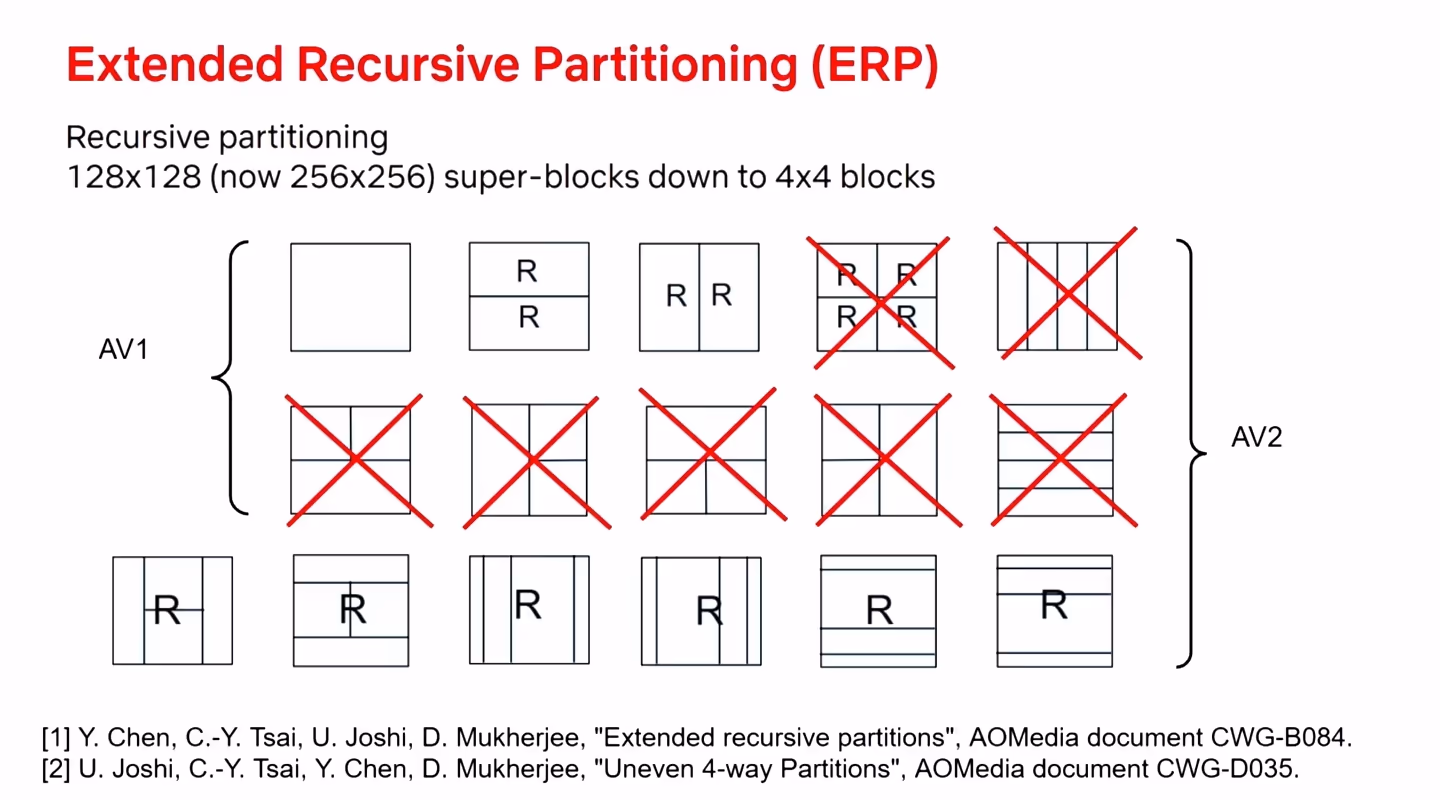 Extended Recursive Partitioning (ERP)

Recursive partitioning
128x128 (now 256x256) super-blocks down to 4x4 blocks

AV1

R
R

R R

R R
R R

AV2

R R R R R R

[1] Y. Chen, C.-Y. Tsai, U. Joshi, D. Mukherjee, "Extended recursive partitions", AOMedia document CWG-B084.
[2] U. Joshi, C.-Y. Tsai, Y. Chen, D. Mukherjee, "Uneven 4-way Partitions", AOMedia document CWG-D035.